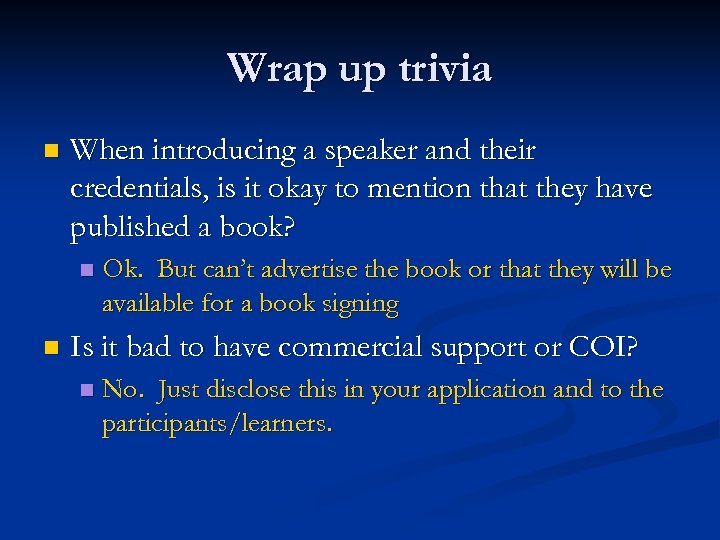 Wrap up trivia

When introducing a speaker and their credentials, is it okay to mention that they have published a book?

Ok. But can't advertise the book or that they will be available for a book signing

Is it bad to have commercial support or COI?

No. Just disclose this in your application and to the participants/learners.